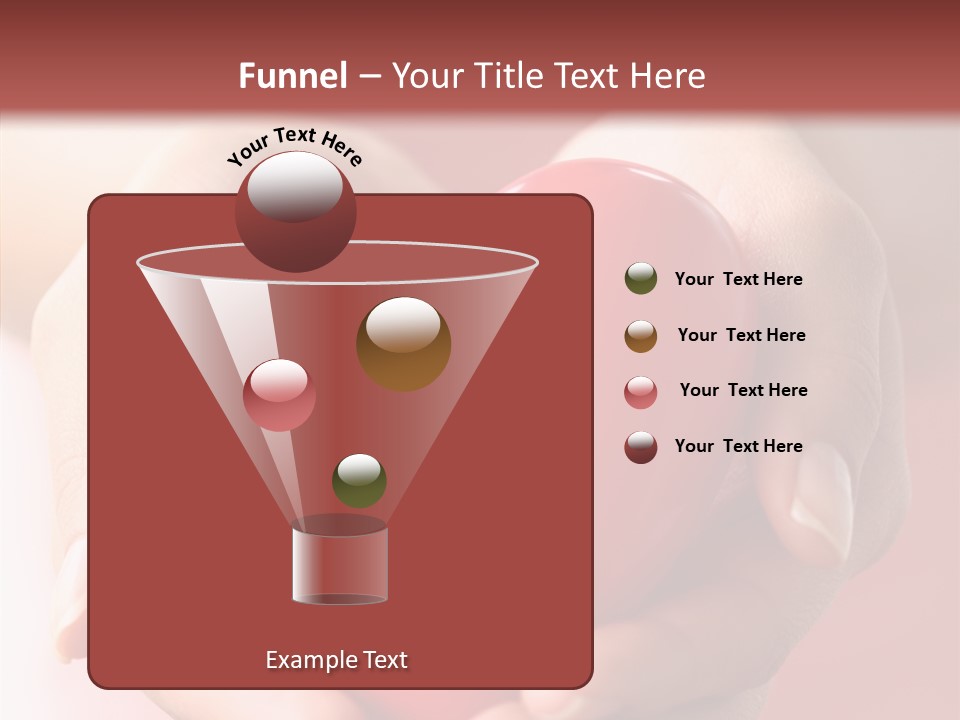 Funnel – Your Title Text Here

Your Text Here

Your Text Here

Your Text Here

Your Text Here

Your Text Here

Example Text